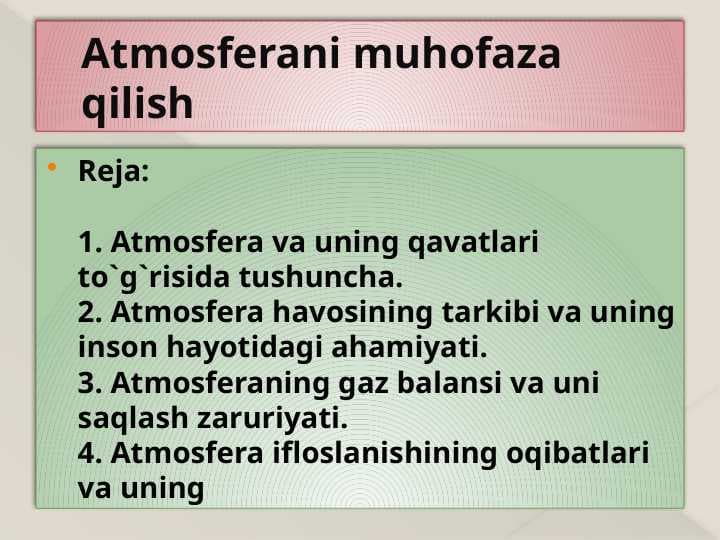 Atmosferani muhofaza qilish

• Reja:

1. Atmosfera va uning qavatlari to`g`risida tushuncha.
2. Atmosfera havosining tarkibi va uning inson hayotidagi ahamiyati.
3. Atmosferaning gaz balansi va uni saqlash zaruriyati.
4. Atmosfera ifloslanishining oqibatlari va uning